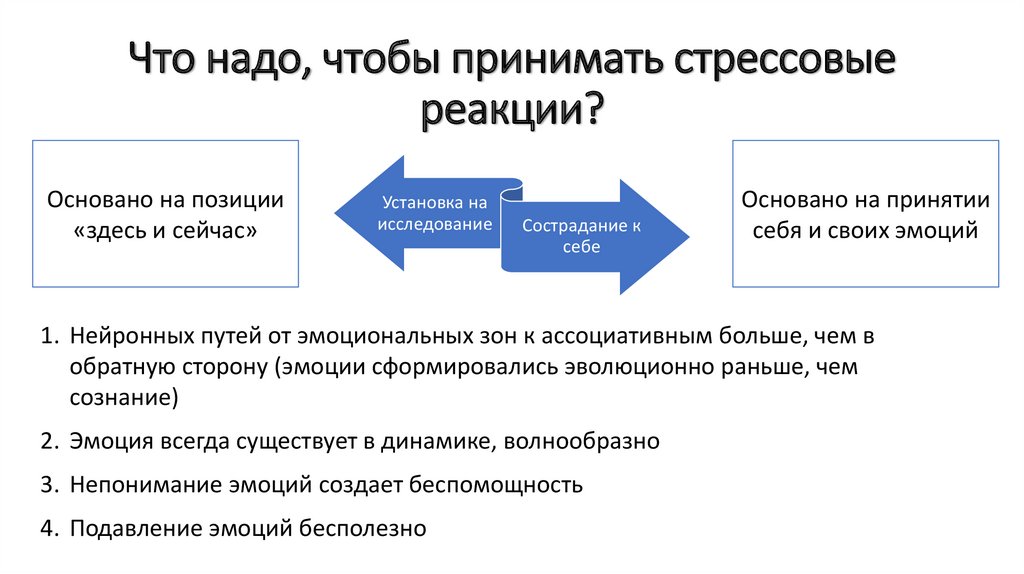 Что надо, чтобы принимать стрессовые реакции?

Основано на позиции «здесь и сейчас»

Установка на исследование

Сострадание к себе

Основано на принятии себя и своих эмоций

1. Нейронных путей от эмоциональных зон к ассоциативным больше, чем в обратную сторону (эмоции сформировались эволюционно раньше, чем сознание)
2. Эмоция всегда существует в динамике, волнообразно
3. Непонимание эмоций создает беспомощность
4. Подавление эмоций бесполезно